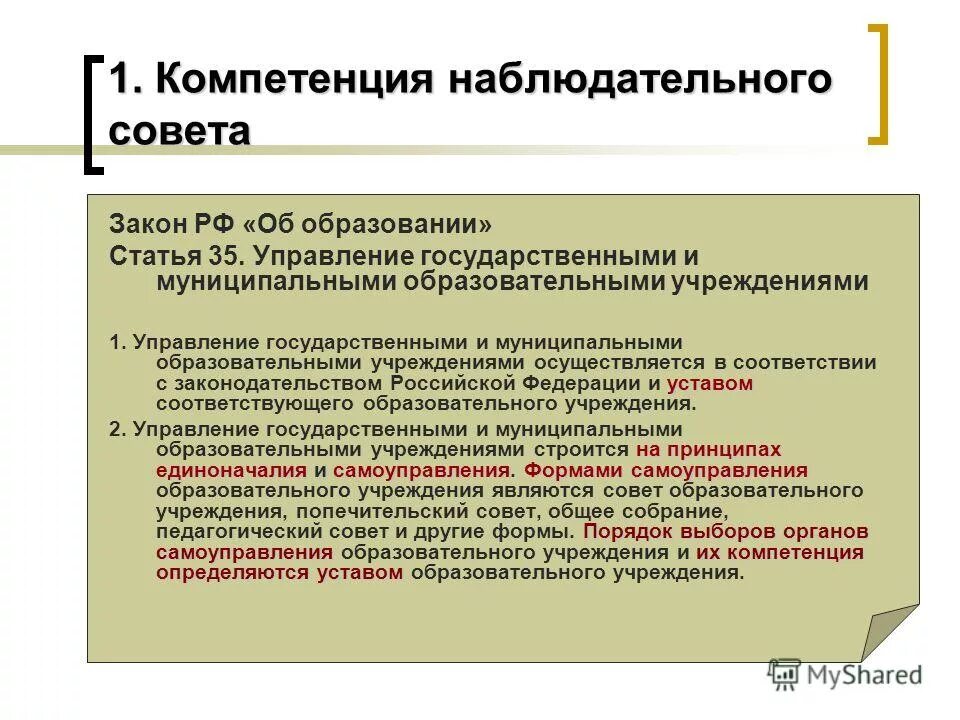 1. Компетенция наблюдательного совета

Закон РФ «Об образовании»

Статья 35. Управление государственными и муниципальными образовательными учреждениями

1. Управление государственными и муниципальными образовательными учреждениями осуществляется в соответствии с законодательством Российской Федерации и уставом соответствующего образовательного учреждения.

2. Управление государственными и муниципальными образовательными учреждениями строится на принципах единоначалия и самоуправления. Формами самоуправления образовательного учреждения являются совет образовательного учреждения, попечительский совет, общее собрание, педагогический совет и другие формы. Порядок выборов органов самоуправления образовательного учреждения и их компетенция определяются уставом образовательного учреждения.

MyShared